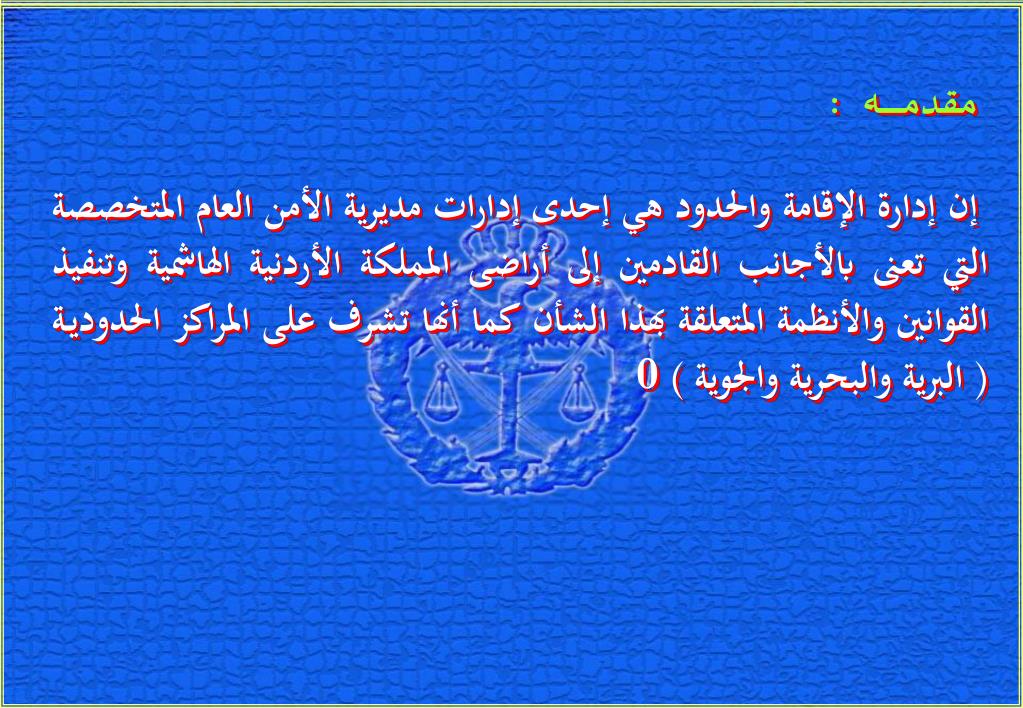 مقدمـــه :

إن إدارة الإقامة والحدود هي إحدى إدارات مديرية الأمن العام المتخصصة التي تعنى بالأجانب القادمين إلى أراضى المملكة الأردنية الهاشمية وتنفيذ القوانين والأنظمة المتعلقة بهذا الشأن كما أنها تشرف على المراكز الحدودية ( البرية والبحرية والجوية ) 0